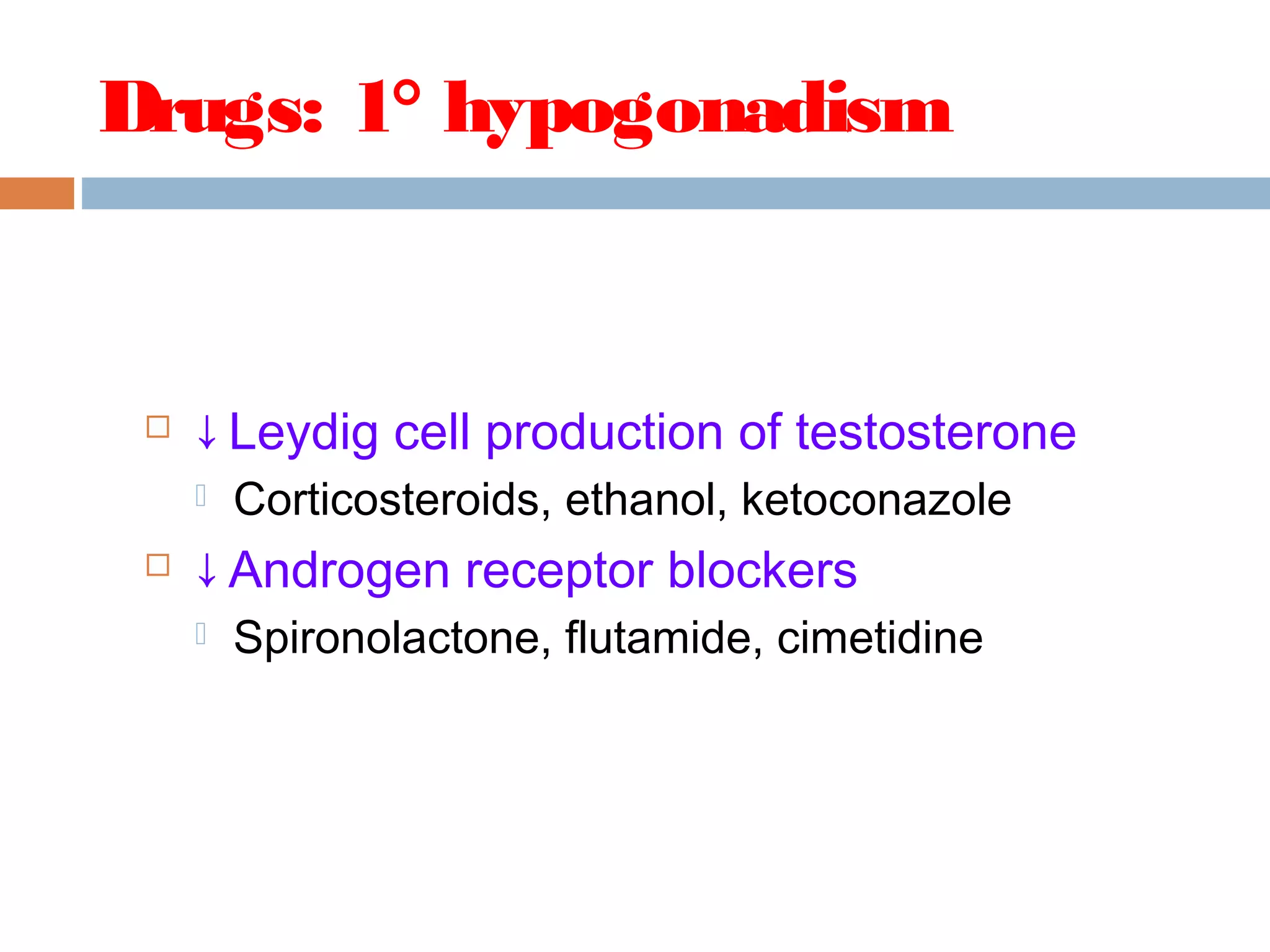 Drugs: 1° hypogonadism

□ ↓Leydig cell production of testosterone
Corticosteroids, ethanol, ketoconazole
□ ↓Androgen receptor blockers
Spironolactone, flutamide, cimetidine